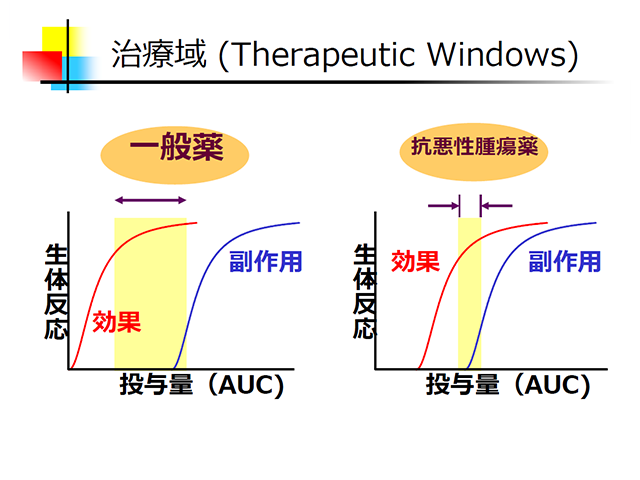 治療域 (Therapeutic Windows)

一般薬

生体反応

効果

副作用

投与量（AUC)

抗悪性腫瘍薬

生体反応

効果

副作用

投与量（AUC)